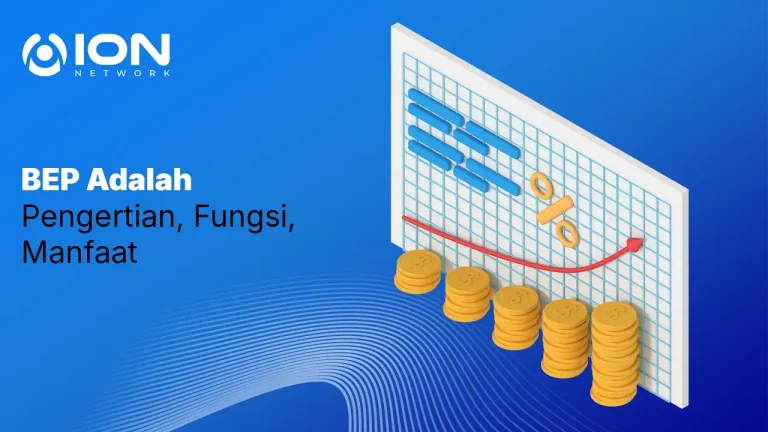 ION
NETWORK

BEP Adalah
Pengertian, Fungsi, Manfaat

%